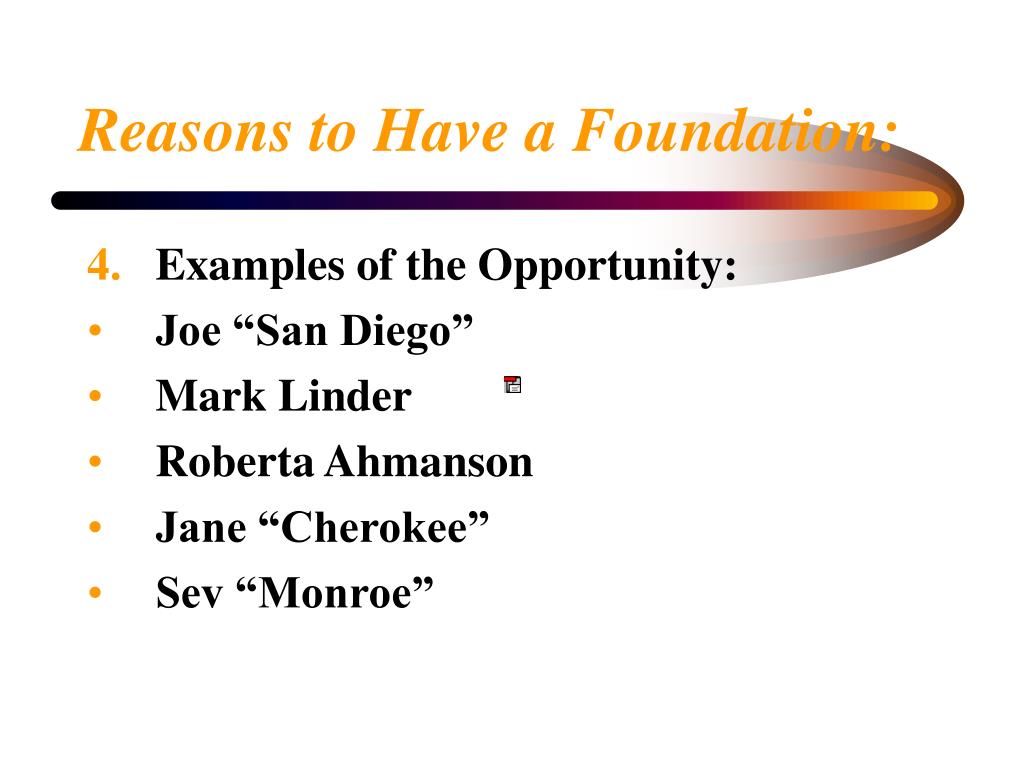 Reasons to Have a Foundation:

4. Examples of the Opportunity:
• Joe “San Diego”
• Mark Linder
• Roberta Ahmanson
• Jane “Cherokee”
• Sev “Monroe”